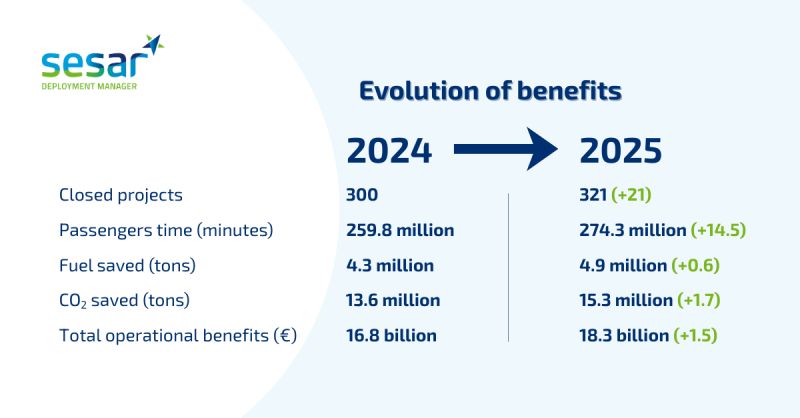 sesar
DEPLOYMENT MANAGER

Evolution of benefits

| | 2024 | 2025 |
|---|---|---|
| Closed projects | 300 | 321 (+21) |
| Passengers time (minutes) | 259.8 million | 274.3 million (+14.5) |
| Fuel saved (tons) | 4.3 million | 4.9 million (+0.6) |
| $CO_2$ saved (tons) | 13.6 million | 15.3 million (+1.7) |
| Total operational benefits (€) | 16.8 billion | 18.3 billion (+1.5) |